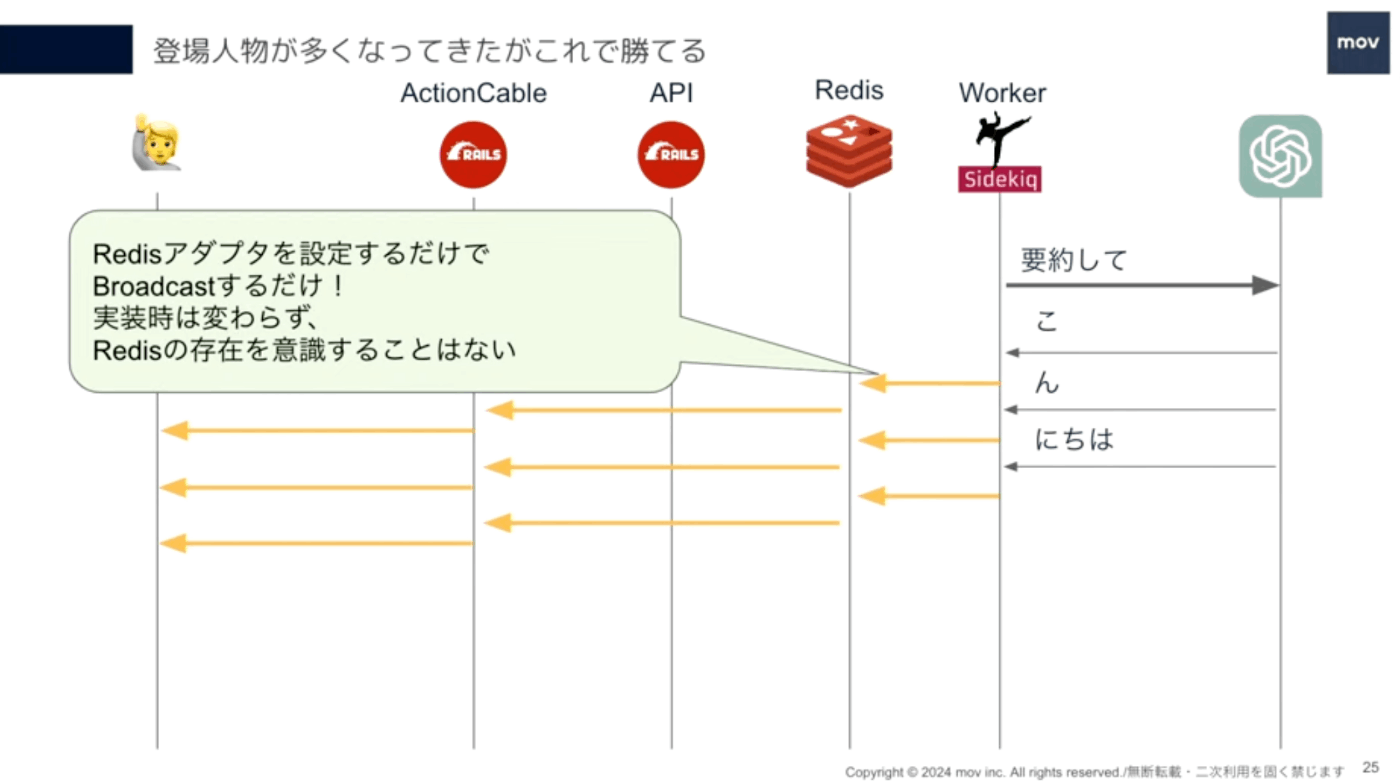 登場人物が多くなってきたがこれで勝てる

mov

ActionCable

API

Redis

Worker

RAILS

RAILS

Sidekiq

Redisアダプタを設定するだけで
Broadcastするだけ！
実装時は変わらず、
Redisの存在を意識することはない

要約して

こ

ん

にちは

Copyright © 2024 mov inc. All rights reserved./無断転載・二次利用を固く禁じます 25